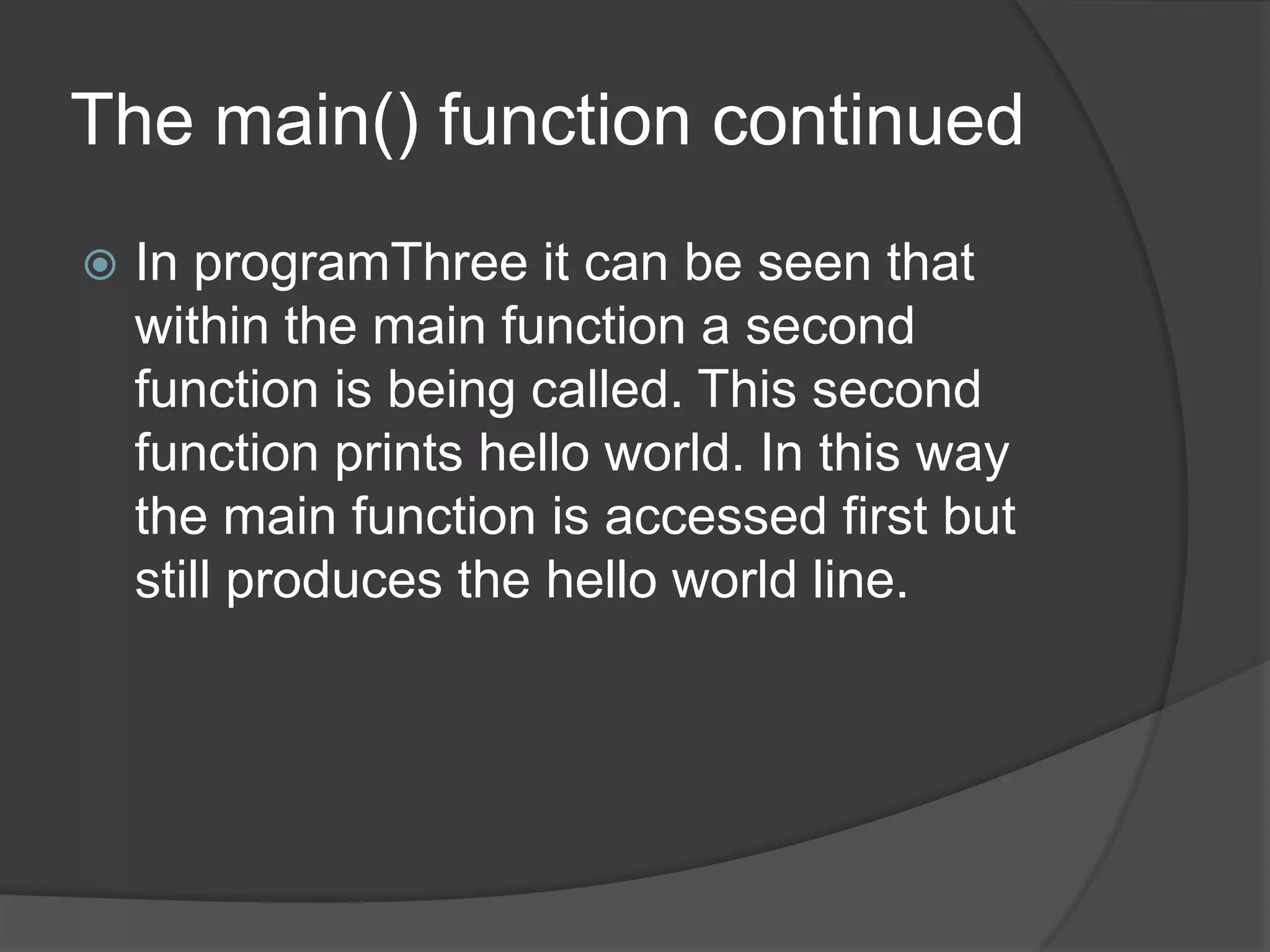 The main() function continued

In programThree it can be seen that within the main function a second function is being called. This second function prints hello world. In this way the main function is accessed first but still produces the hello world line.